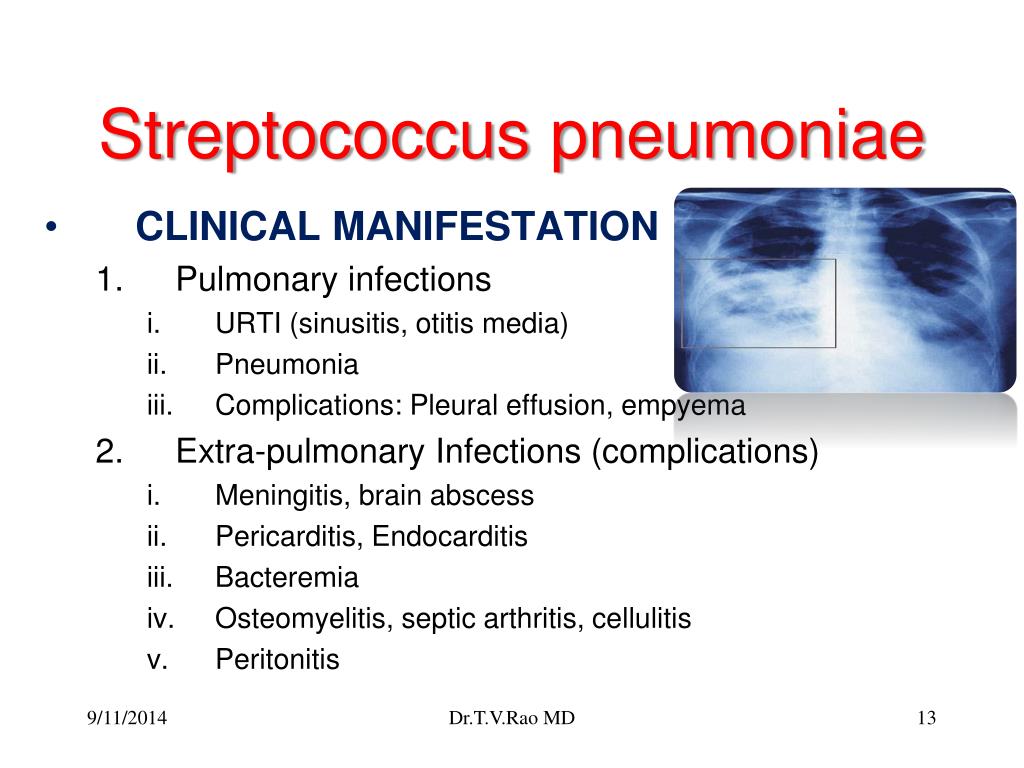 Streptococcus pneumoniae

• CLINICAL MANIFESTATION

1. Pulmonary infections

i. URTI (sinusitis, otitis media)

ii. Pneumonia

iii. Complications: Pleural effusion, empyema

2. Extra-pulmonary Infections (complications)

i. Meningitis, brain abscess

ii. Pericarditis, Endocarditis

iii. Bacteremia

iv. Osteomyelitis, septic arthritis, cellulitis

v. Peritonitis

9/11/2014 Dr.T.V.Rao MD 13